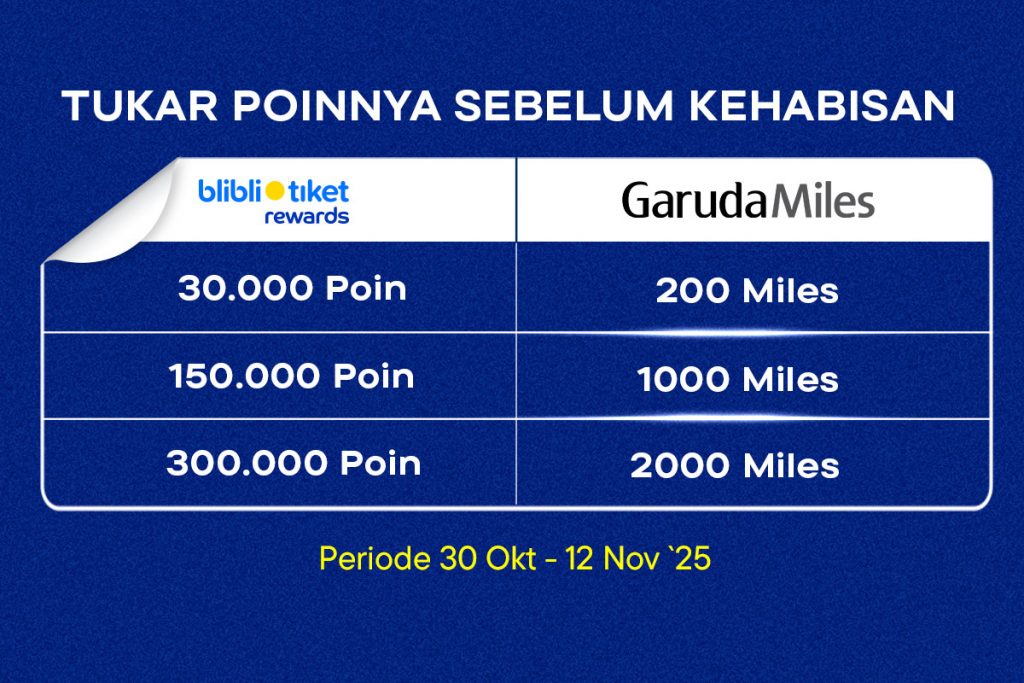 TUKAR POINNYA SEBELUM KEHABISAN

| blibli tiket rewards | GarudaMiles |
|---|---|
| 30.000 Poin | 200 Miles |
| 150.000 Poin | 1000 Miles |
| 300.000 Poin | 2000 Miles |

Periode 30 Okt - 12 Nov `25